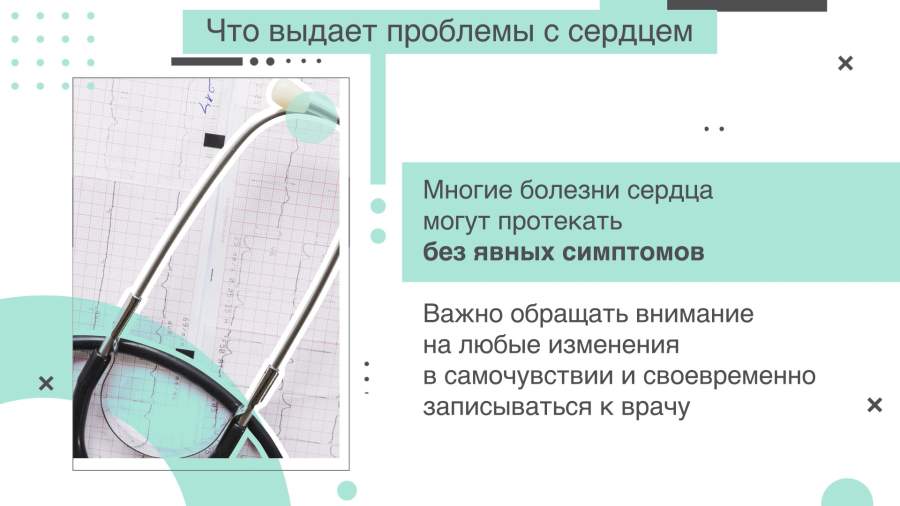 Что выдает проблемы с сердцем

Многие болезни сердца могут протекать **без явных симптомов**

Важно обращать внимание на любые изменения в самочувствии и своевременно записываться к врачу